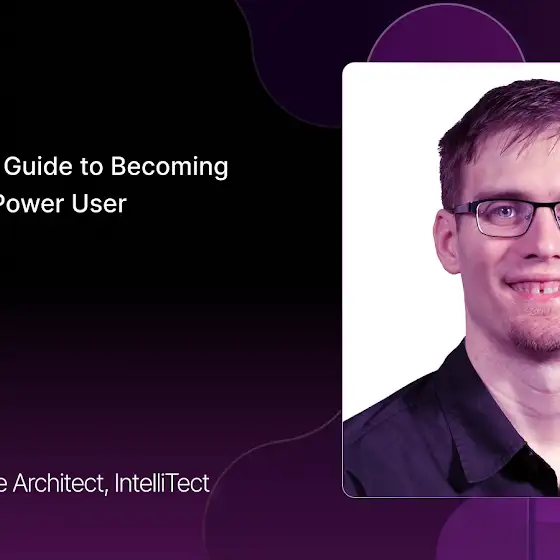 Guide to Becoming
Power User

e Architect, IntelliTect